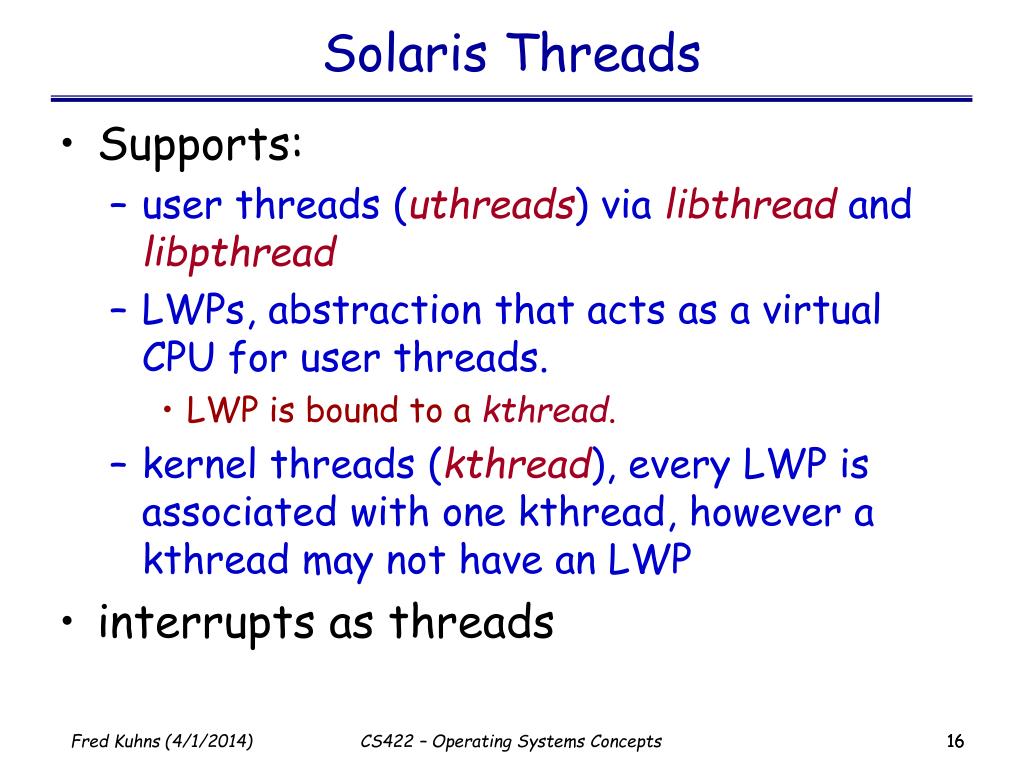 Solaris Threads

• Supports:
– user threads (uthreads) via libthread and libpthread
– LWPs, abstraction that acts as a virtual CPU for user threads.
• LWP is bound to a kthread.
– kernel threads (kthread), every LWP is associated with one kthread, however a kthread may not have an LWP
• interrupts as threads

Fred Kuhns (4/1/2014)

CS422 – Operating Systems Concepts

16